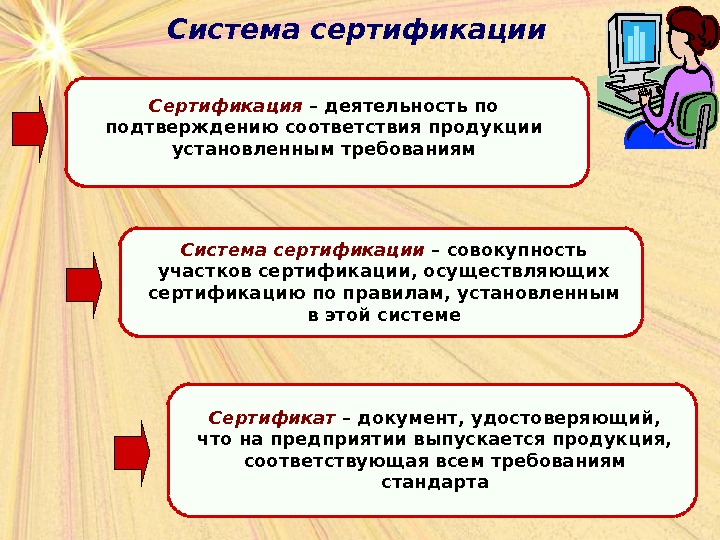 Система сертификации

Сертификация – деятельность по подтверждению соответствия продукции установленным требованиям

Система сертификации – совокупность участков сертификации, осуществляющих сертификацию по правилам, установленным в этой системе

Сертификат – документ, удостоверяющий, что на предприятии выпускается продукция, соответствующая всем требованиям стандарта